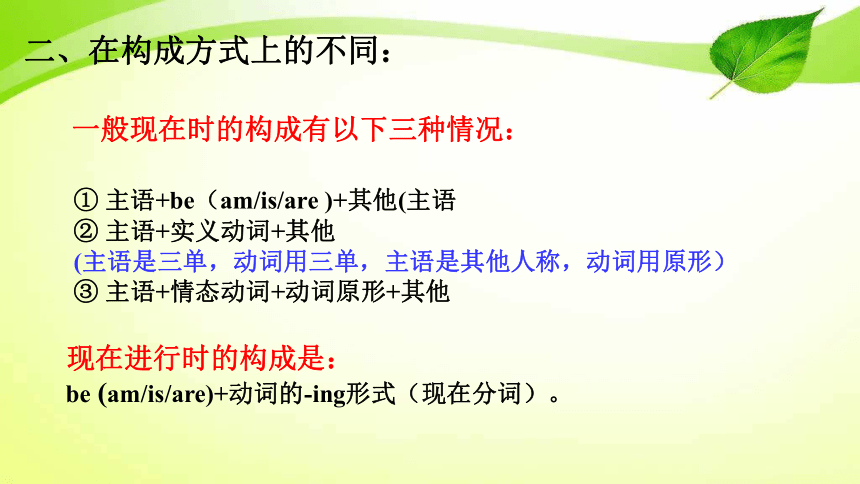 二、在构成方式上的不同：

一般现在时的构成有以下三种情况：

① 主语+be（am/is/are )+其他(主语
② 主语+实义动词+其他
(主语是三单，动词用三单，主语是其他人称，动词用原形)
③ 主语+情态动词+动词原形+其他

现在进行时的构成是：
be (am/is/are)+动词的-ing形式（现在分词）。